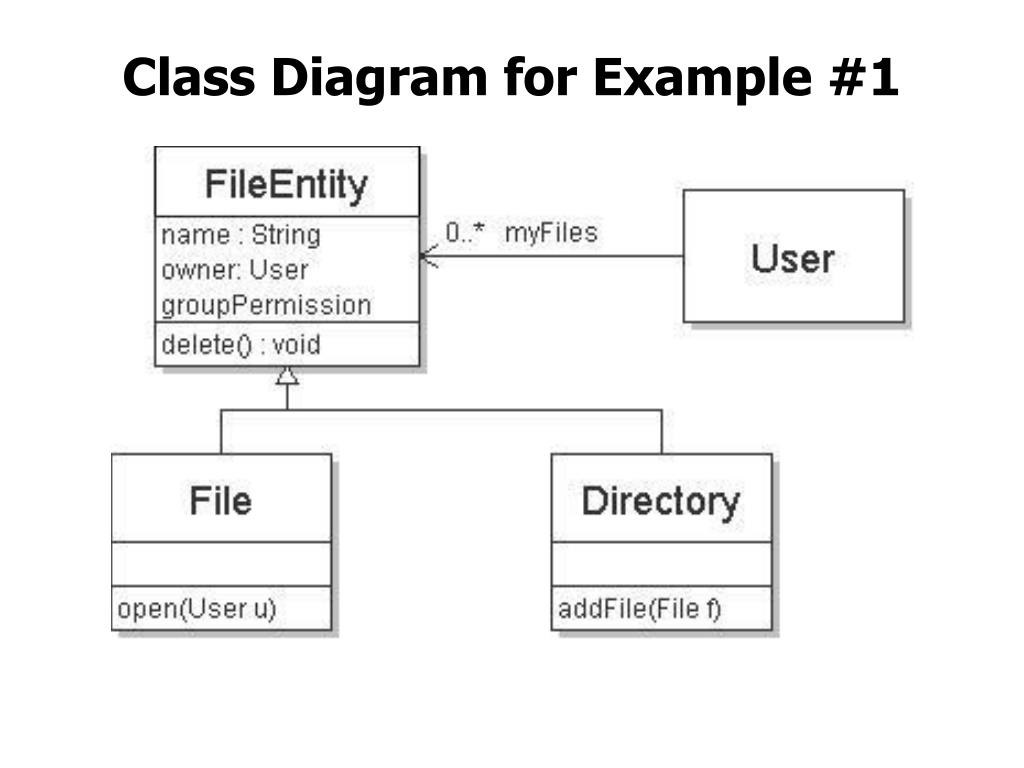 Class Diagram for Example #1

FileEntity

name : String
owner: User
groupPermission

delete() : void

0..* myFiles

User

File

open(User u)

Directory

addFile(File f)